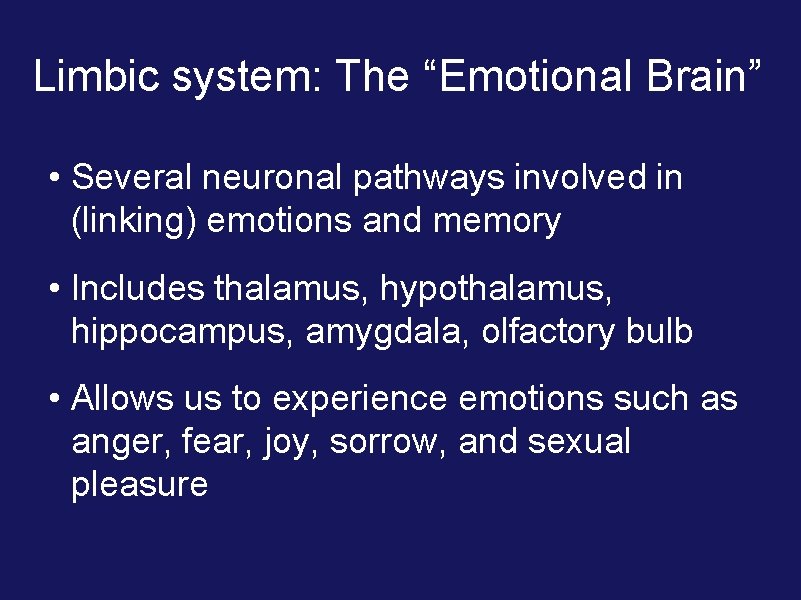 Limbic system: The “Emotional Brain”

• Several neuronal pathways involved in (linking) emotions and memory

• Includes thalamus, hypothalamus, hippocampus, amygdala, olfactory bulb

• Allows us to experience emotions such as anger, fear, joy, sorrow, and sexual pleasure